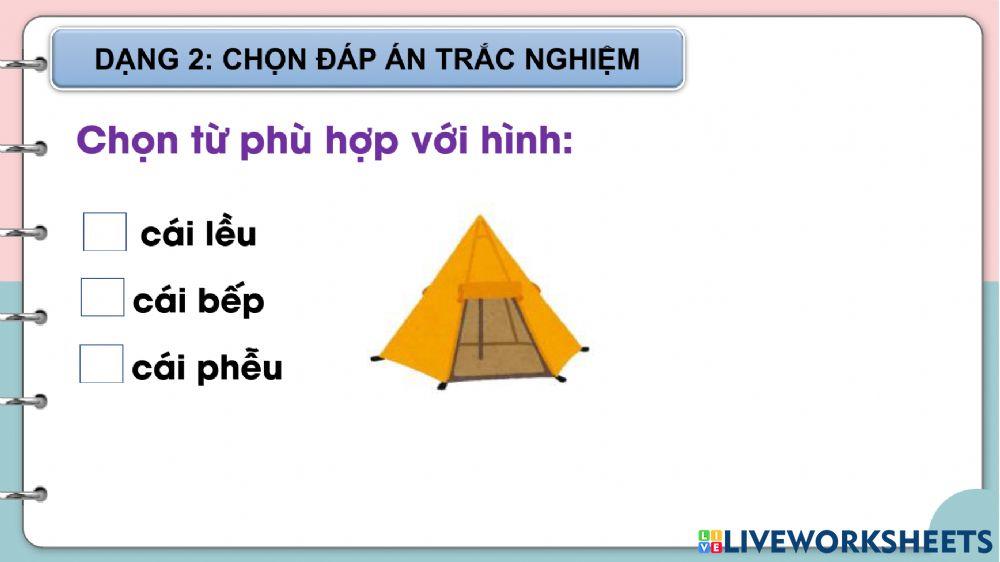 DẠNG 2: CHỌN ĐÁP ÁN TRẮC NGHIỆM

Chọn từ phù hợp với hình:

cái lều

cái bếp

cái phễu

LIVEWORKSHEETS